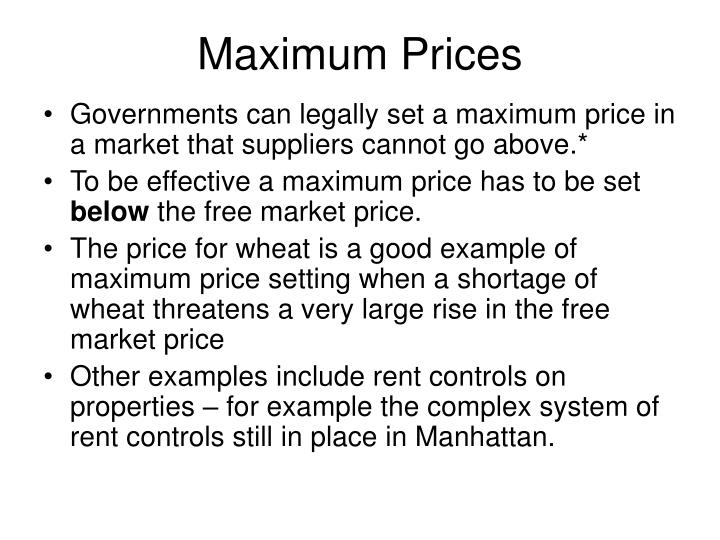 Maximum Prices

• Governments can legally set a maximum price in a market that suppliers cannot go above.*

• To be effective a maximum price has to be set **below** the free market price.

• The price for wheat is a good example of maximum price setting when a shortage of wheat threatens a very large rise in the free market price

• Other examples include rent controls on properties – for example the complex system of rent controls still in place in Manhattan.